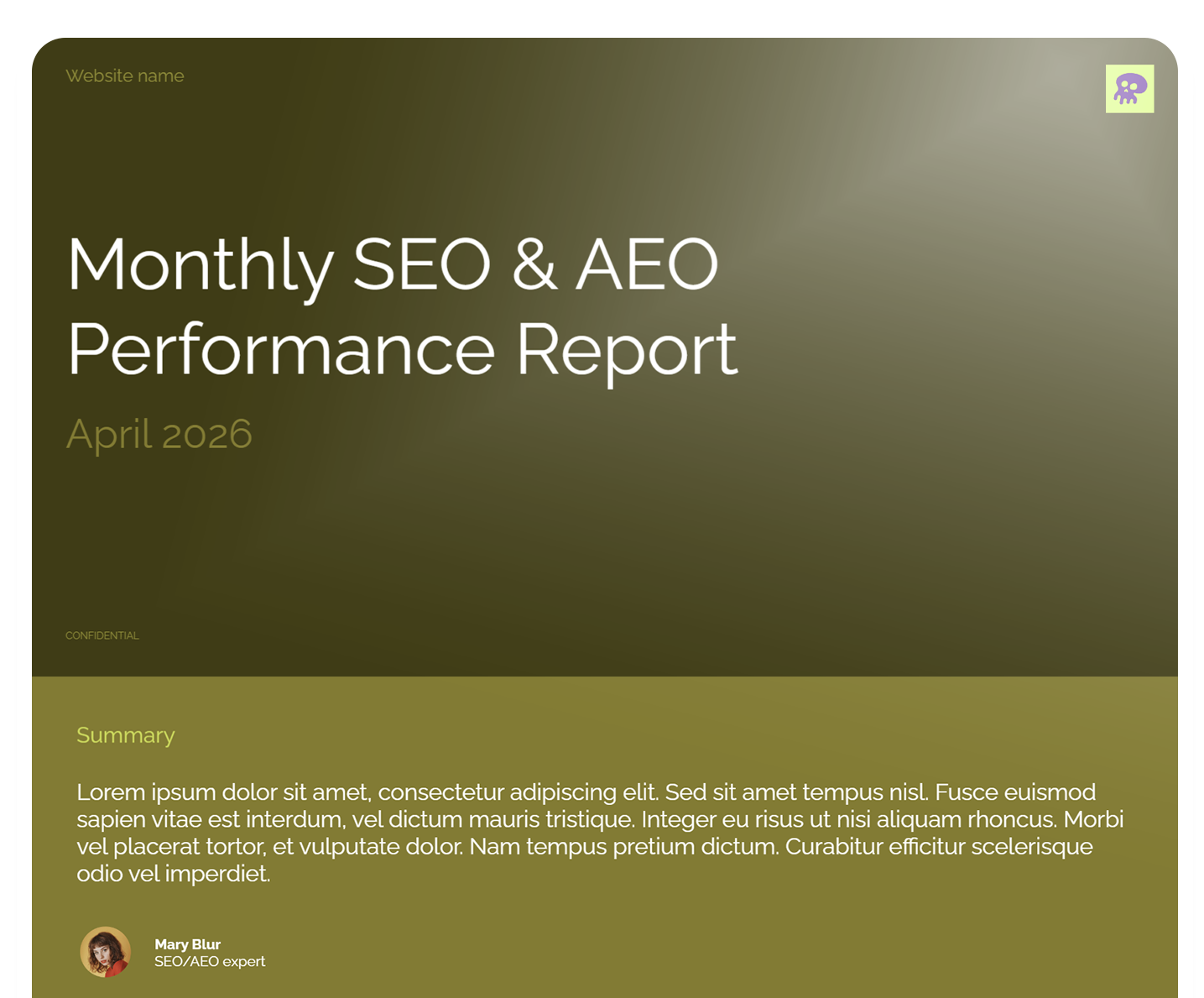 Website name

Monthly SEO & AEO Performance Report

April 2026

CONFIDENTIAL

Summary

Lorem ipsum dolor sit amet, consectetur adipiscing elit. Sed sit amet tempus nisl. Fusce euismod sapien vitae est interdum, vel dictum mauris tristique. Integer eu risus ut nisi aliquam rhoncus. Morbi vel placerat tortor, et vulputate dolor. Nam tempus pretium dictum. Curabitur efficitur scelerisque odio vel imperdiet.

Mary Blur
SEO/AEO expert